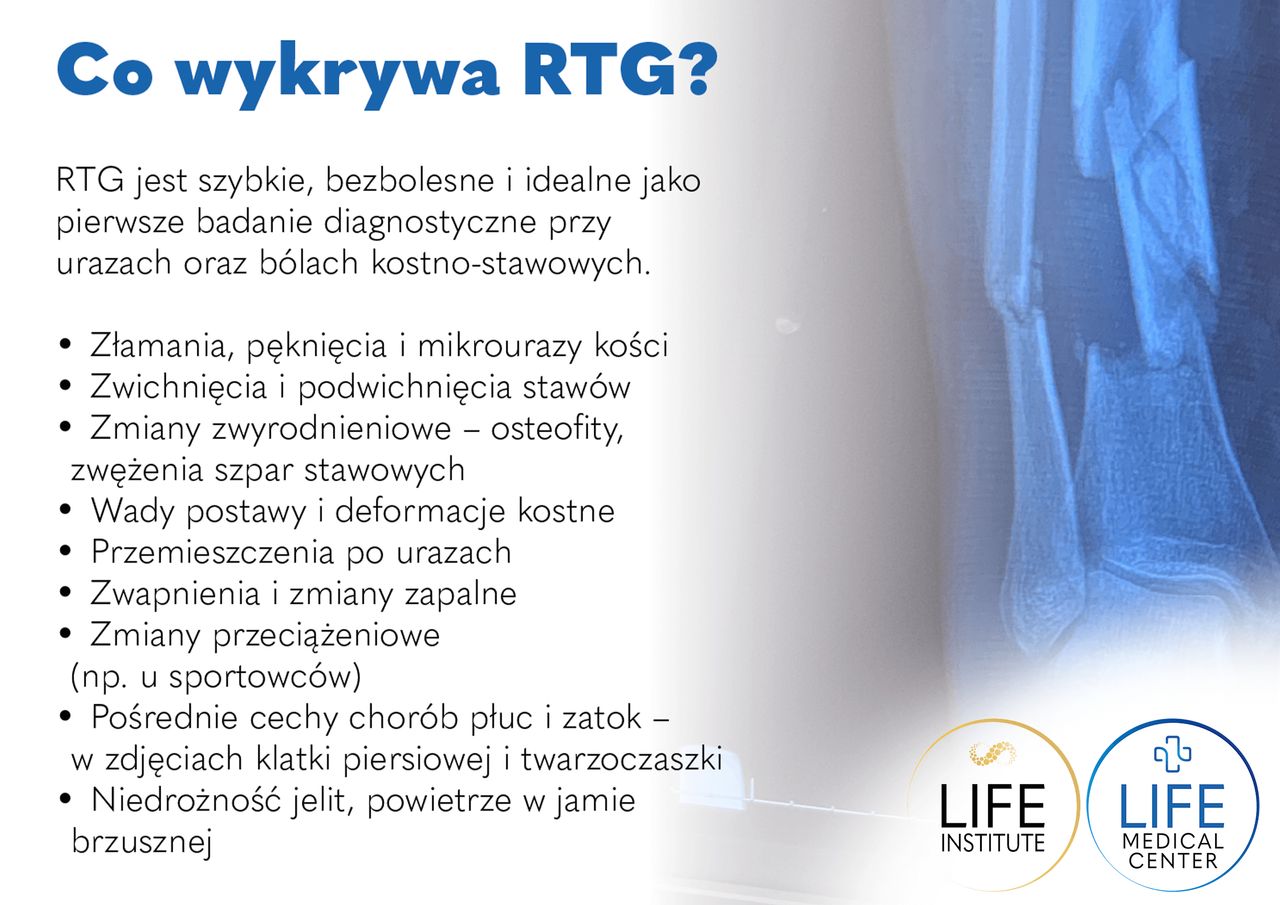 Co wykrywa RTG?

RTG jest szybkie, bezbolesne i idealne jako pierwsze badanie diagnostyczne przy urazach oraz bólach kostno-stawowych.

• Złamania, pęknięcia i mikrourazy kości
• Zwichnięcia i podwichnięcia stawów
• Zmiany zwyrodnieniowe – osteofity, zwężenia szpar stawowych
• Wady postawy i deformacje kostne
• Przemieszczenia po urazach
• Zwapnienia i zmiany zapalne
• Zmiany przeciążeniowe (np. u sportowców)
• Pośrednie cechy chorób płuc i zatok – w zdjęciach klatki piersiowej i twarzoczaszki
• Niedrożność jelit, powietrze w jamie brzusznej

LIFE INSTITUTE

LIFE MEDICAL CENTER